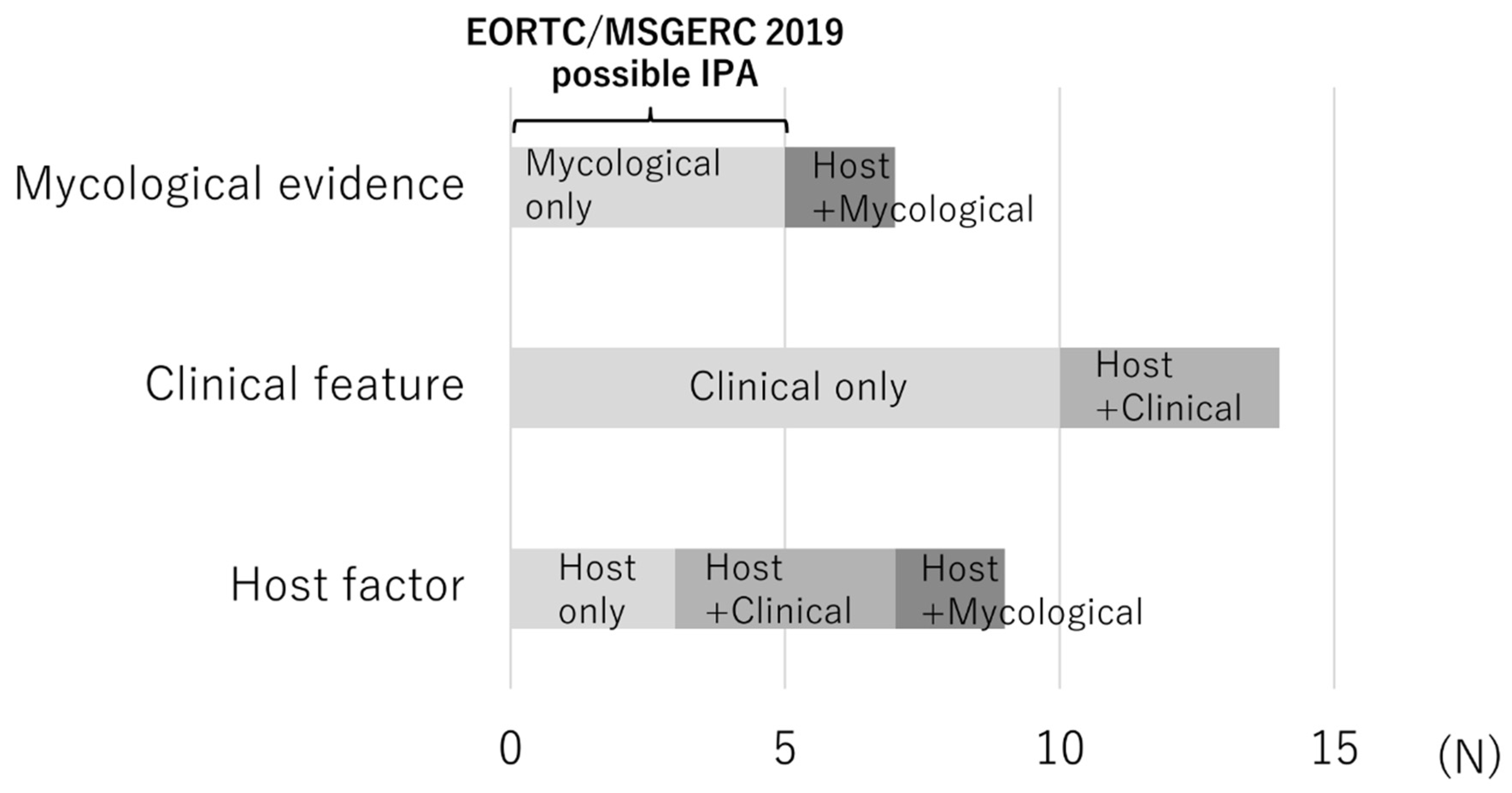 EORTC/MSGERC 2019
possible IPA

Mycological evidence

Mycological only

Host +Mycological

Clinical feature

Clinical only

Host +Clinical

Host factor

Host only

Host +Clinical

Host +Mycological

0

5

10

15

(N)